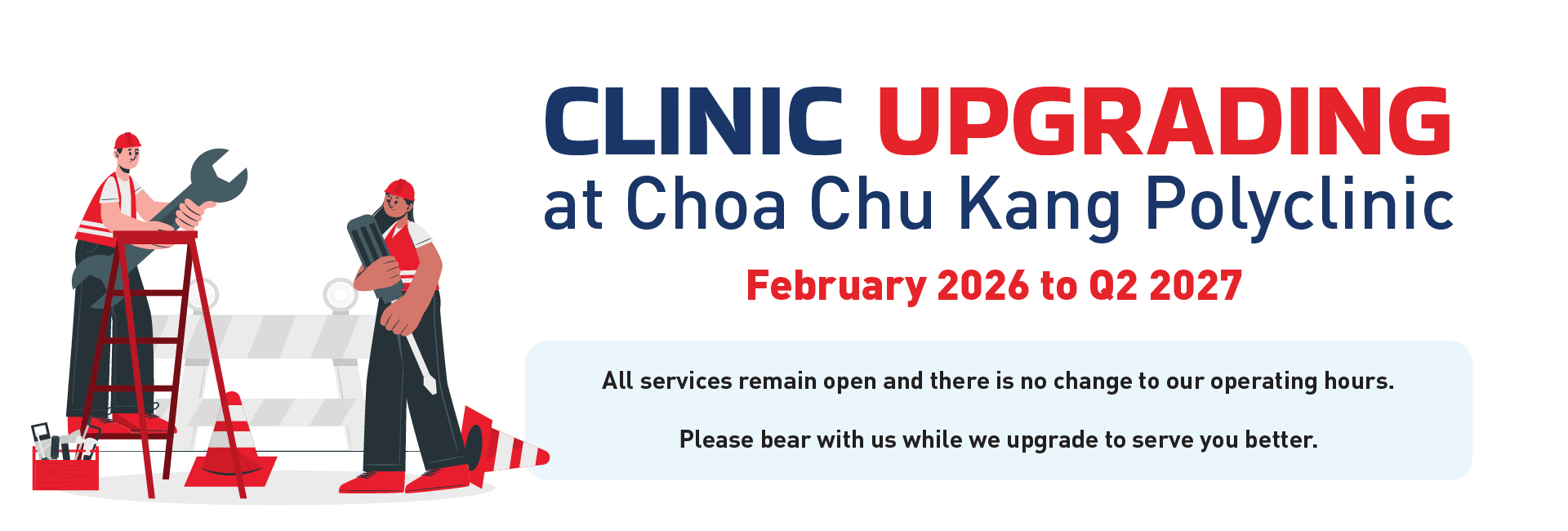 CLINIC UPGRADING
at Choa Chu Kang Polyclinic

February 2026 to Q2 2027

All services remain open and there is no change to our operating hours.

Please bear with us while we upgrade to serve you better.